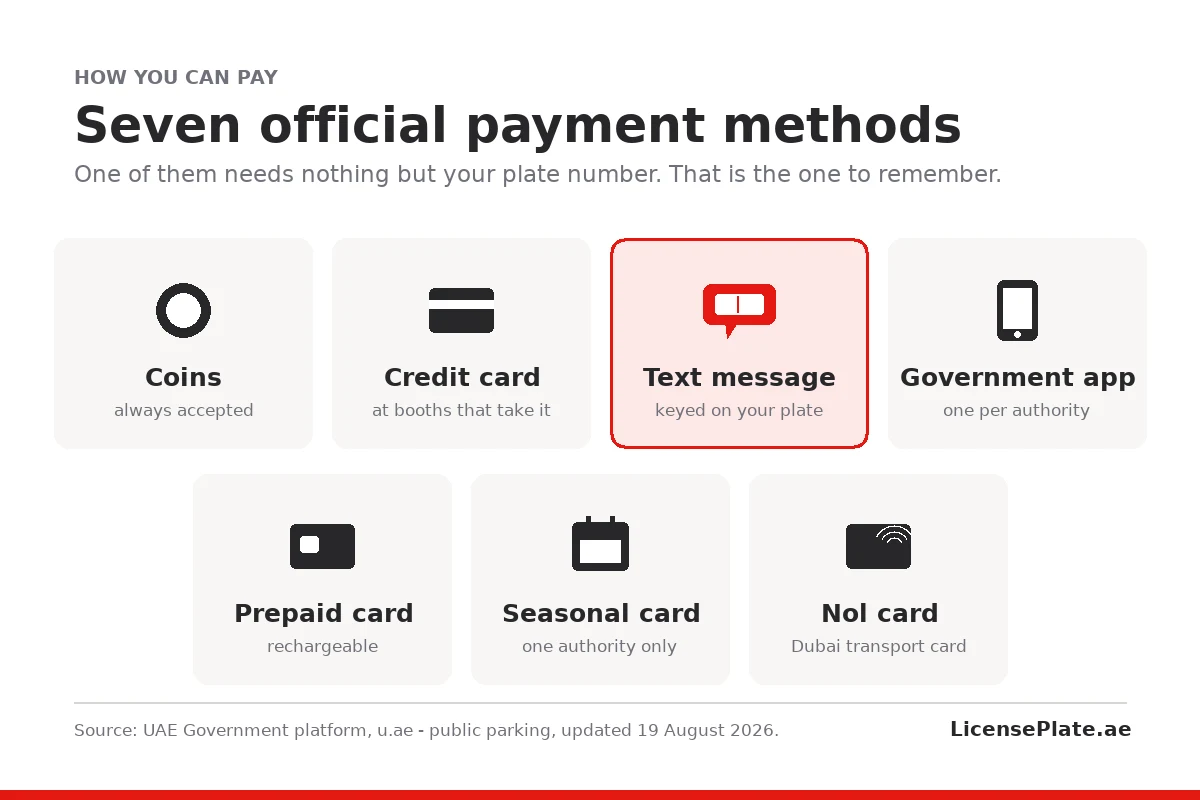 HOW YOU CAN PAY

Seven official payment methods

One of them needs nothing but your plate number. That is the one to remember.

Coins
always accepted

Credit card
at booths that take it

Text message
keyed on your plate

Government app
one per authority

Prepaid card
rechargeable

Seasonal card
one authority only

Nol card
Dubai transport card

Source: UAE Government platform, u.ae - public parking, updated 19 August 2026.

LicensePlate.ae